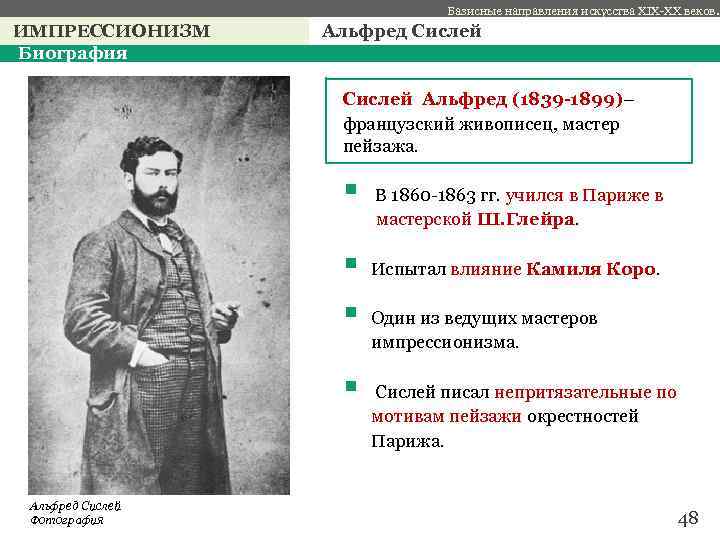 Базисные направления искусства XIX-XX веков.

ИМПРЕССИОНИЗМ

Альфред Сислей

Биография

Сислей Альфред (1839-1899)– французский живописец, мастер пейзажа.

В 1860-1863 гг. учился в Париже в мастерской Ш.Глейра.

Испытал влияние Камиля Коро.

Один из ведущих мастеров импрессионизма.

Сислей писал непритязательные по мотивам пейзажи окрестностей Парижа.

Альфред Сислей
Фотография

48